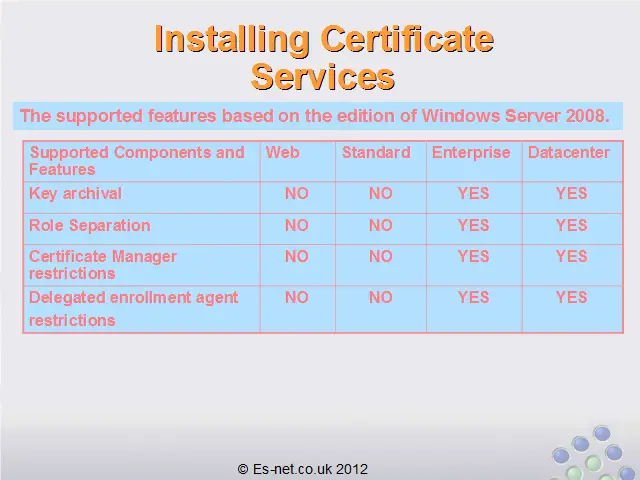 Installing Certificate Services

The supported features based on the edition of Windows Server 2008.

| Supported Components and Features | Web | Standard | Enterprise | Datacenter |
|---|---|---|---|---|
| Key archival | NO | NO | YES | YES |
| Role Separation | NO | NO | YES | YES |
| Certificate Manager restrictions | NO | NO | YES | YES |
| Delegated enrollment agent restrictions | NO | NO | YES | YES |

© Es-net.co.uk 2012